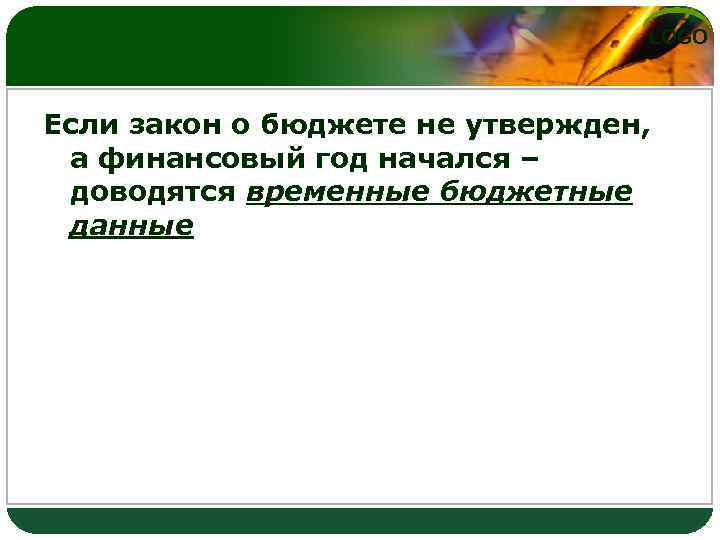 LOGO

Если закон о бюджете не утвержден, а финансовый год начался – доводятся временные бюджетные данные